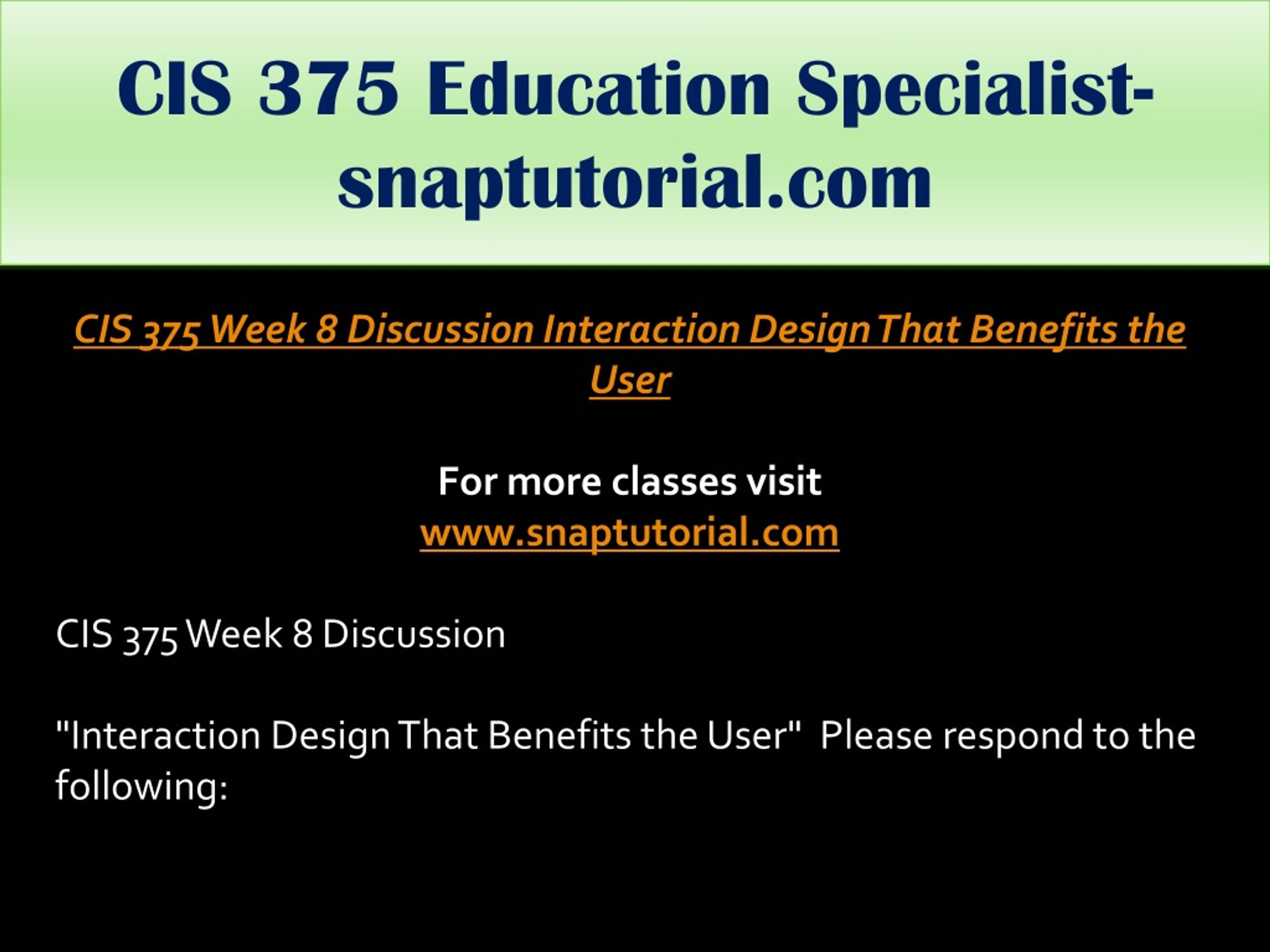 CIS 375 Education Specialist-snaptutorial.com

CIS 375 Week 8 Discussion Interaction Design That Benefits the User

For more classes visit
www.snaptutorial.com

CIS 375 Week 8 Discussion

"Interaction Design That Benefits the User" Please respond to the following: